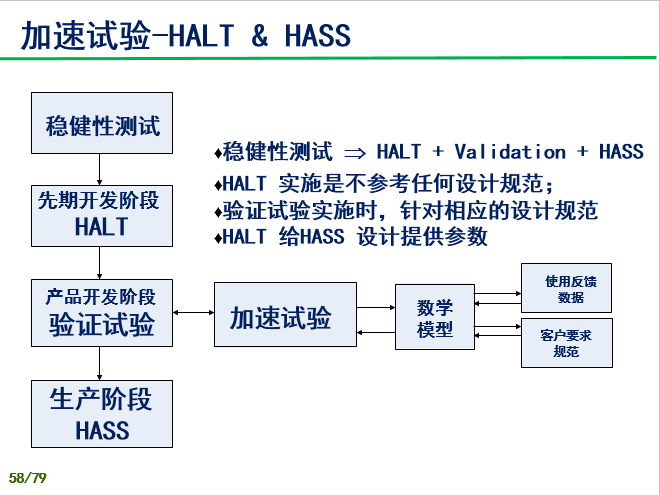 加速试验-HALT & HASS

稳健性测试

先期开发阶段
HALT

产品开发阶段
验证试验

生产阶段
HASS

♦稳健性测试 $\Rightarrow$ HALT + Validation + HASS
♦HALT 实施是不参考任何设计规范;
♦验证试验实施时，针对相应的设计规范
♦HALT 给HASS 设计提供参数

加速试验

数学
模型

使用反馈
数据

客户要求
规范

58/79